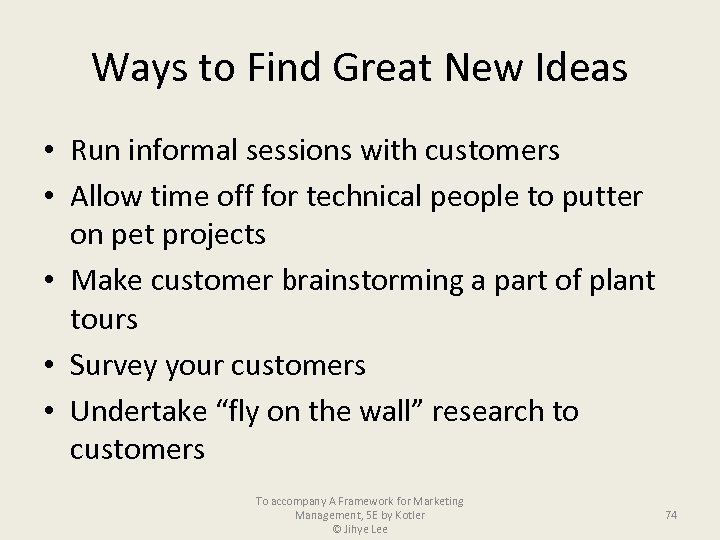 Ways to Find Great New Ideas

• Run informal sessions with customers
• Allow time off for technical people to putter on pet projects
• Make customer brainstorming a part of plant tours
• Survey your customers
• Undertake “fly on the wall” research to customers

To accompany A Framework for Marketing Management, 5E by Kotler
© Jihye Lee

74